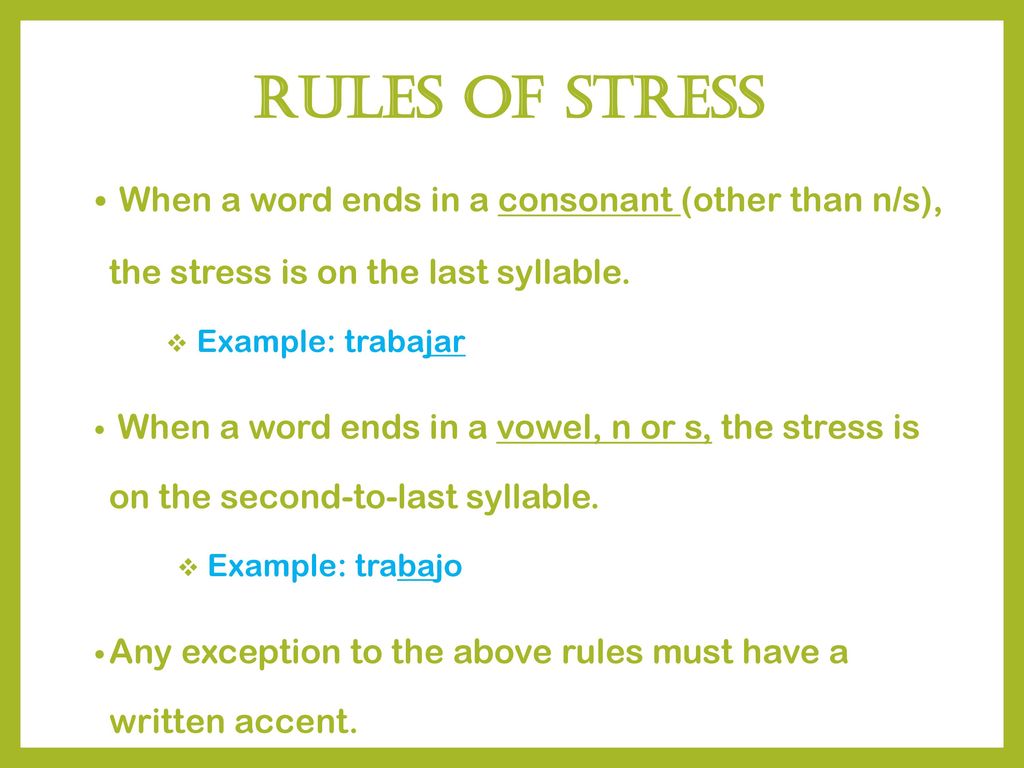 RULES OF STRESS

• When a word ends in a consonant (other than n/s), the stress is on the last syllable.

❖ Example: trabajar

• When a word ends in a vowel, n or s, the stress is on the second-to-last syllable.

❖ Example: trabajo

• Any exception to the above rules must have a written accent.